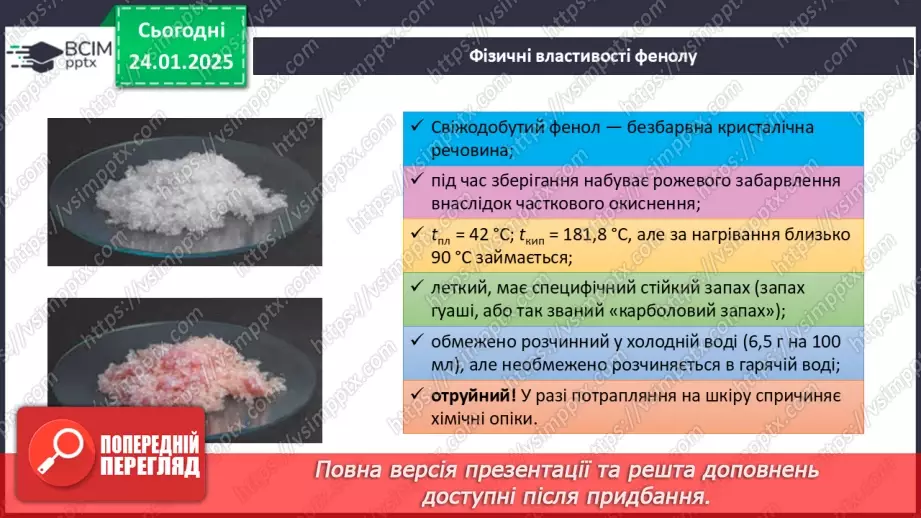 ВСІМ pptx

Сьогодні 24.01.2025

Фізичні властивості фенолу

✓ Свіжодобутий фенол — безбарвна кристалічна речовина;

✓ під час зберігання набуває рожевого забарвлення внаслідок часткового окиснення;

✓ $t_{пл}$ = 42 °C; $t_{кип}$ = 181,8 °C, але за нагрівання близько 90 °C займається;

✓ леткий, має специфічний стійкий запах (запах гуаші, або так званий «карболовий запах»);

✓ обмежено розчинний у холодній воді (6,5 г на 100 мл), але необмежено розчиняється в гарячій воді;

✓ отруйний! У разі потрапляння на шкіру спричиняє хімічні опіки.

ПОПЕРЕДНІЙ ПЕРЕГЛЯД

Повна версія презентації та решта доповнень доступні після придбання.

https://vsimpptx.com